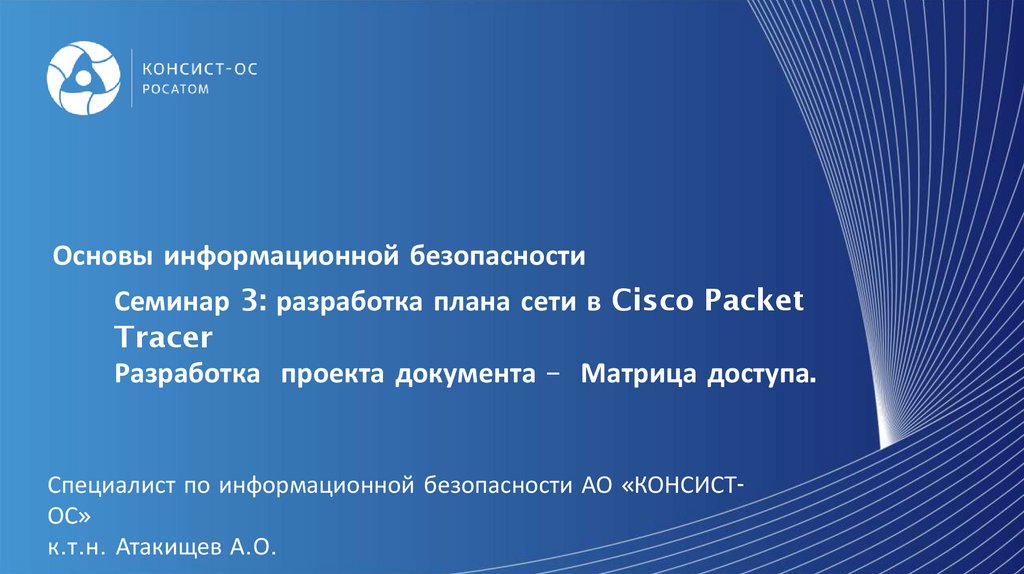 КОНСИСТ-ОС
РОСАТОМ

Основы информационной безопасности

Семинар 3: разработка плана сети в Cisco Packet Tracer
Разработка проекта документа – Матрица доступа.

Специалист по информационной безопасности АО «КОНСИСТ-ОС»
к.т.н. Атакищев А.О.